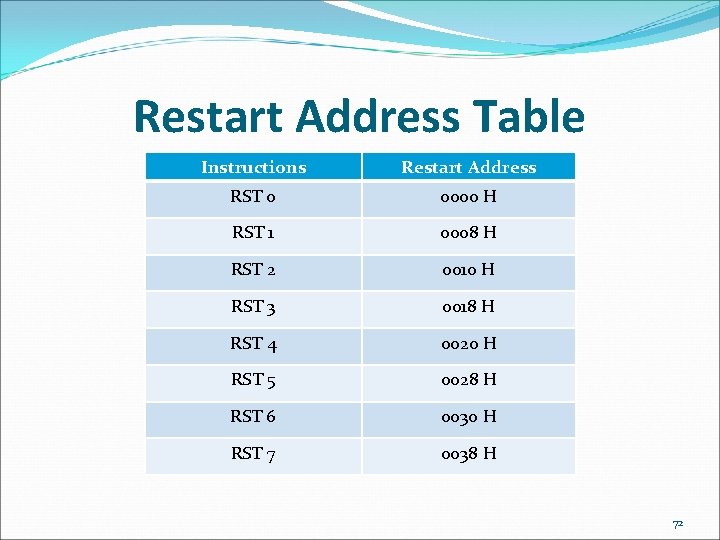 Restart Address Table

| Instructions | Restart Address |
|---|---|
| RST 0 | 0000 H |
| RST 1 | 0008 H |
| RST 2 | 0010 H |
| RST 3 | 0018 H |
| RST 4 | 0020 H |
| RST 5 | 0028 H |
| RST 6 | 0030 H |
| RST 7 | 0038 H |

72